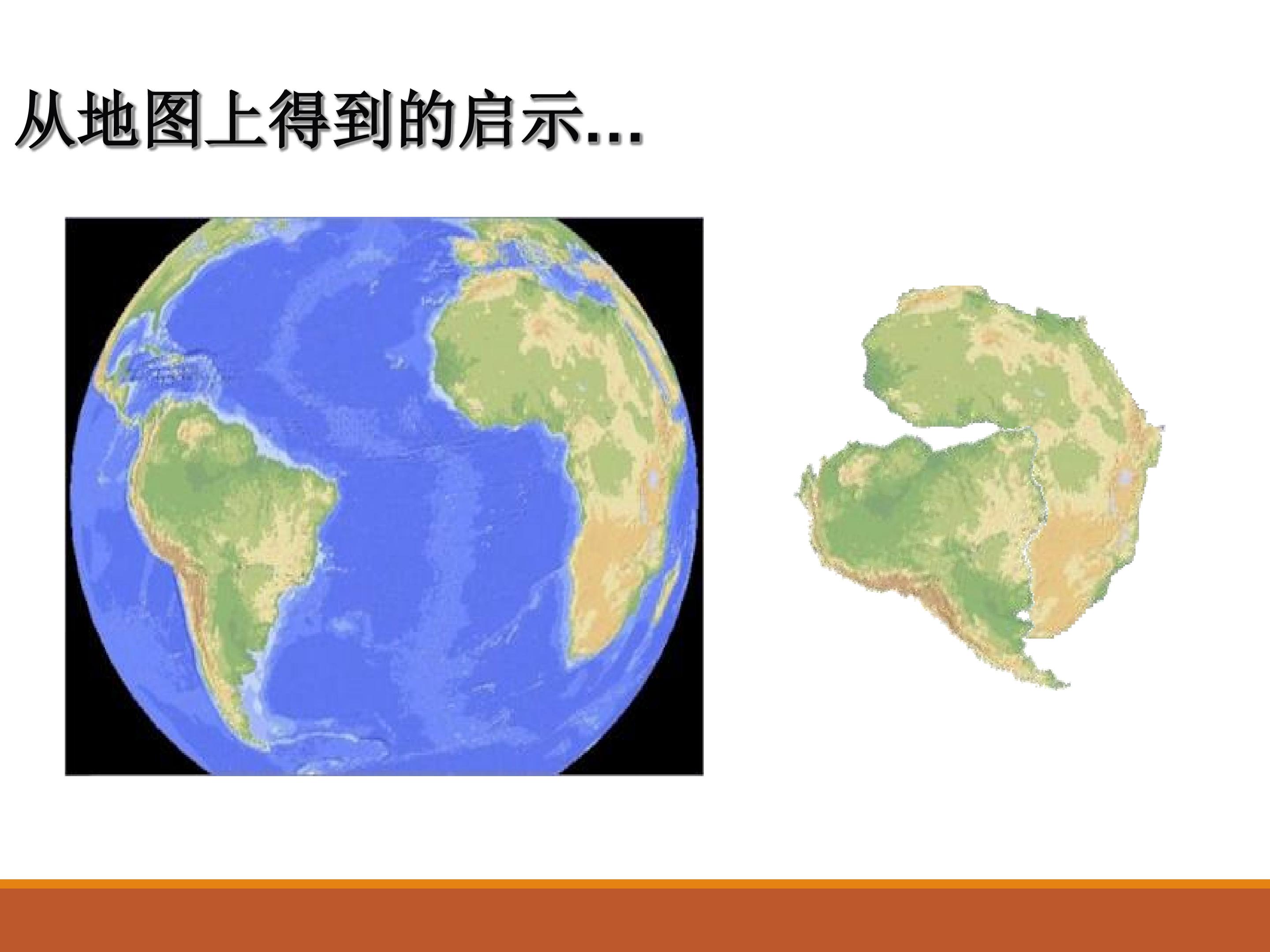 从地图上得到的启示...